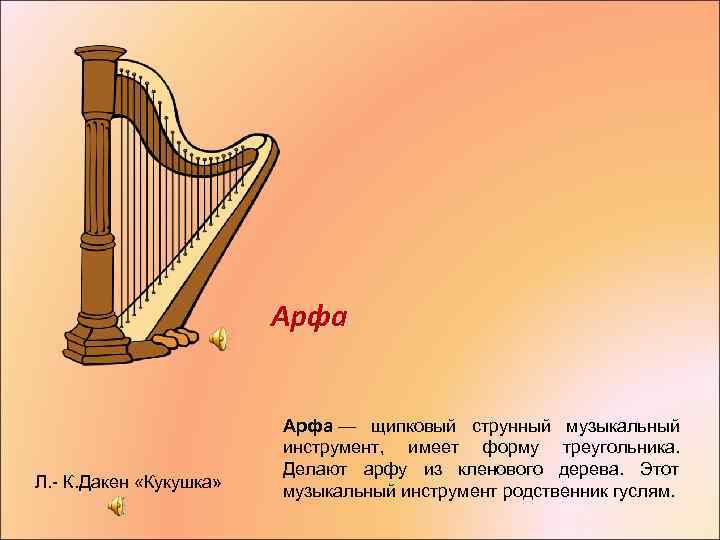 Арфа

Арфа — щипковый струнный музыкальный инструмент, имеет форму треугольника. Делают арфу из кленового дерева. Этот музыкальный инструмент родственник гуслям.

Л.- К.Дакен «Кукушка»